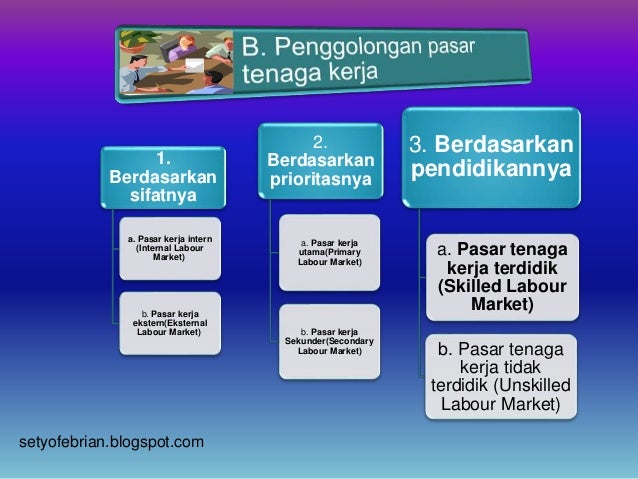 B. Penggolongan pasar tenaga kerja

1. Berdasarkan sifatnya

a. Pasar kerja intern (Internal Labour Market)

b. Pasar kerja ekstern(Eksternal Labour Market)

2. Berdasarkan prioritasnya

a. Pasar kerja utama(Primary Labour Market)

b. Pasar kerja Sekunder(Secondary Labour Market)

3. Berdasarkan pendidikannya

a. Pasar tenaga kerja terdidik (Skilled Labour Market)

b. Pasar tenaga kerja tidak terdidik (Unskilled Labour Market)

setyofebrian.blogspot.com